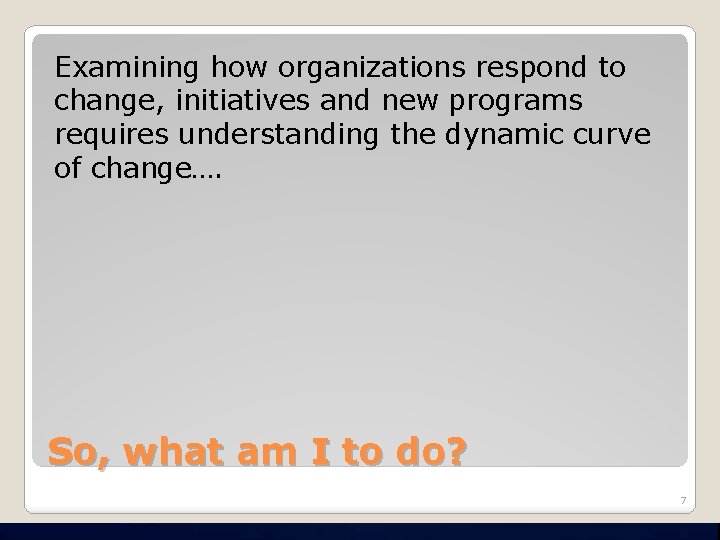 Examining how organizations respond to change, initiatives and new programs requires understanding the dynamic curve of change….

So, what am I to do?

7